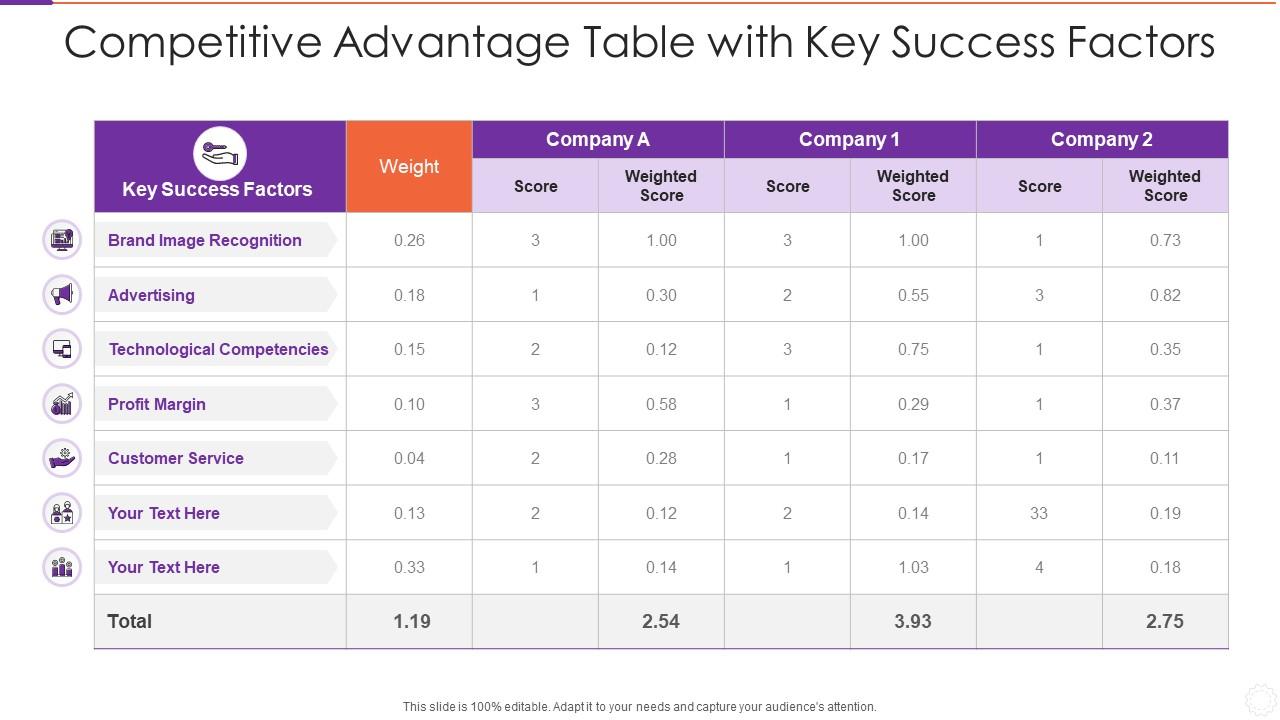 Competitive Advantage Table with Key Success Factors

| Key Success Factors | Weight | Company A Score | Company A Weighted Score | Company 1 Score | Company 1 Weighted Score | Company 2 Score | Company 2 Weighted Score |
|---|---|---|---|---|---|---|---|
| Brand Image Recognition | 0.26 | 3 | 1.00 | 3 | 1.00 | 1 | 0.73 |
| Advertising | 0.18 | 1 | 0.30 | 2 | 0.55 | 3 | 0.82 |
| Technological Competencies | 0.15 | 2 | 0.12 | 3 | 0.75 | 1 | 0.35 |
| Profit Margin | 0.10 | 3 | 0.58 | 1 | 0.29 | 1 | 0.37 |
| Customer Service | 0.04 | 2 | 0.28 | 1 | 0.17 | 1 | 0.11 |
| Your Text Here | 0.13 | 2 | 0.12 | 2 | 0.14 | 33 | 0.19 |
| Your Text Here | 0.33 | 1 | 0.14 | 1 | 1.03 | 4 | 0.18 |
| Total | 1.19 | | 2.54 | | 3.93 | | 2.75 |

This slide is 100% editable. Adapt it to your needs and capture your audience's attention.